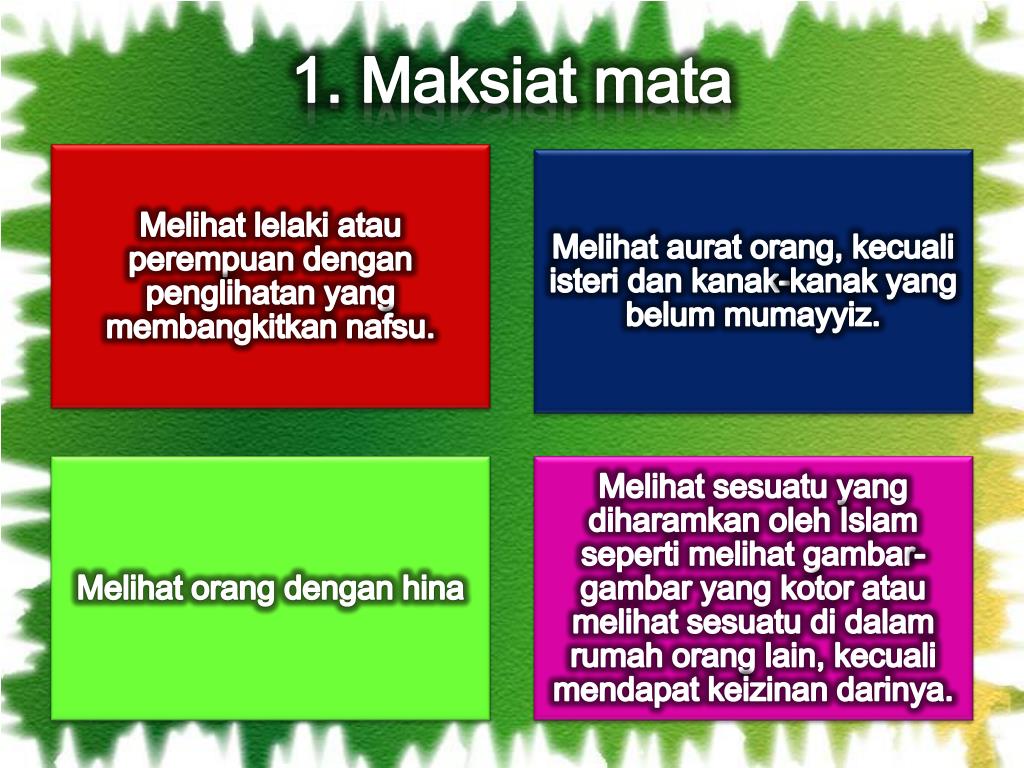 1. Maksiat mata

Melihat lelaki atau perempuan dengan penglihatan yang membangkitkan nafsu.

Melihat aurat orang, kecuali isteri dan kanak-kanak yang belum mumayyiz.

Melihat orang dengan hina

Melihat sesuatu yang diharamkan oleh Islam seperti melihat gambar-gambar yang kotor atau melihat sesuatu di dalam rumah orang lain, kecuali mendapat keizinan darinya.